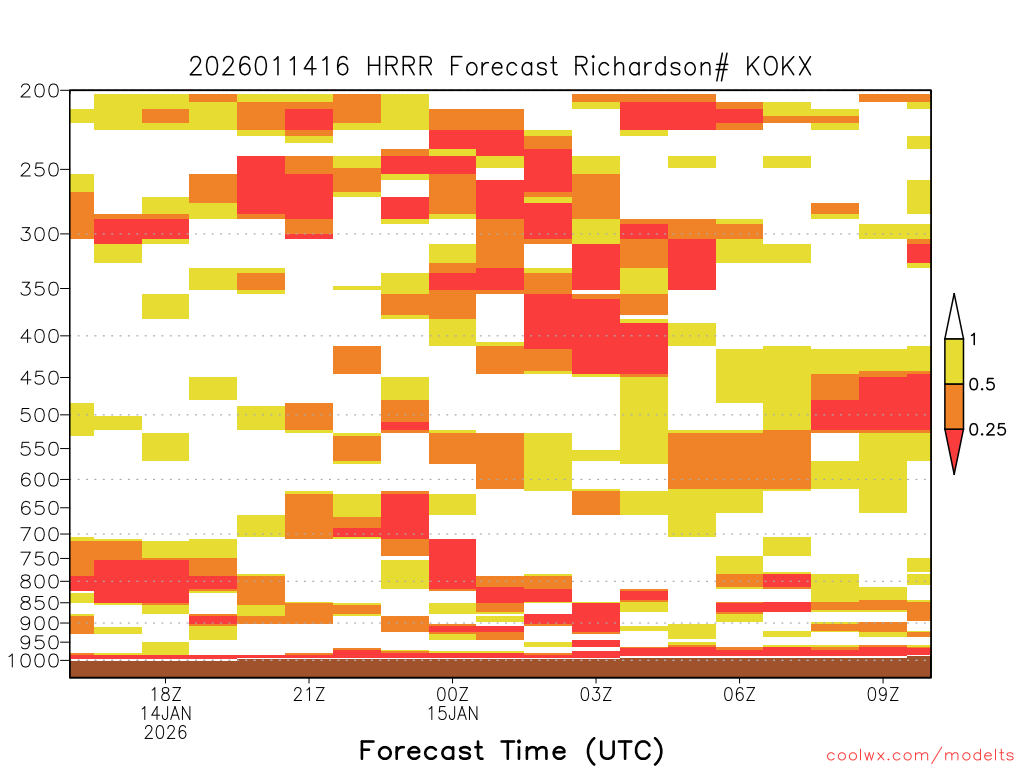 2026011416 HRRR Forecast Richardson# KOKX

200
250
300
350
400
450
500
550
600
650
700
750
800
850
900
950
1000

1
0.5
0.25

18Z
14JAN
2026
21Z
00Z
15JAN
03Z
06Z
09Z

Forecast Time (UTC)

coolwx.com/modelts